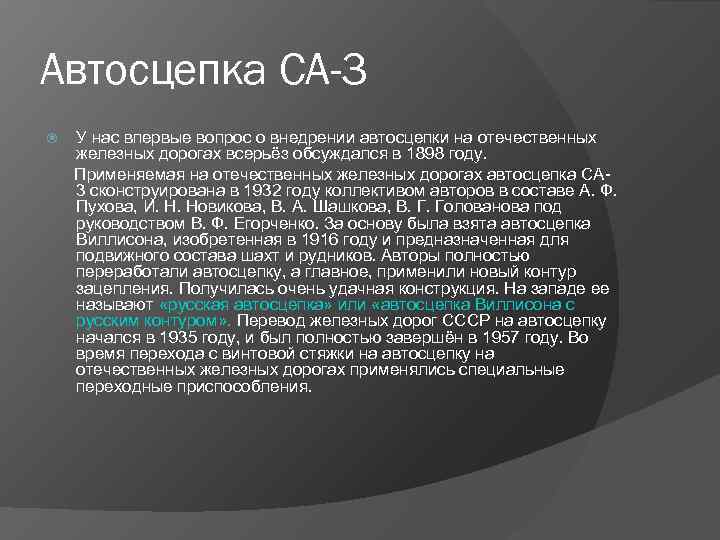 Автосцепка СА-3

У нас впервые вопрос о внедрении автосцепки на отечественных железных дорогах всерьёз обсуждался в 1898 году.

Применяемая на отечественных железных дорогах автосцепка СА-3 сконструирована в 1932 году коллективом авторов в составе А. Ф. Пухова, И. Н. Новикова, В. А. Шашкова, В. Г. Голованова под руководством В. Ф. Егорченко. За основу была взята автосцепка Виллисона, изобретенная в 1916 году и предназначенная для подвижного состава шахт и рудников. Авторы полностью переработали автосцепку, а главное, применили новый контур зацепления. Получилась очень удачная конструкция. На западе ее называют «русская автосцепка» или «автосцепка Виллисона с русским контуром». Перевод железных дорог СССР на автосцепку начался в 1935 году, и был полностью завершён в 1957 году. Во время перехода с винтовой стяжки на автосцепку на отечественных железных дорогах применялись специальные переходные приспособления.